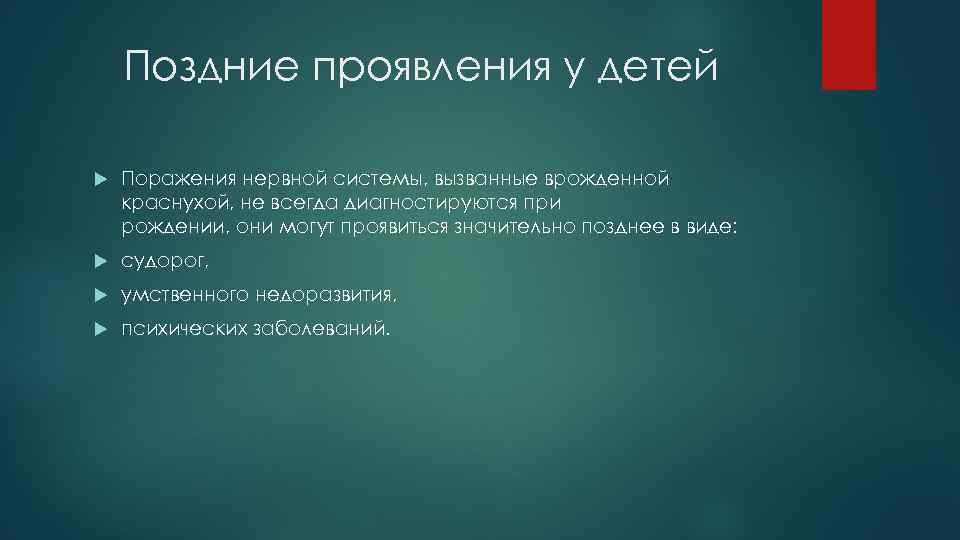 Поздние проявления у детей

Поражения нервной системы, вызванные врожденной краснухой, не всегда диагностируются при рождении, они могут проявиться значительно позднее в виде:

судорог,

умственного недоразвития,

психических заболеваний.